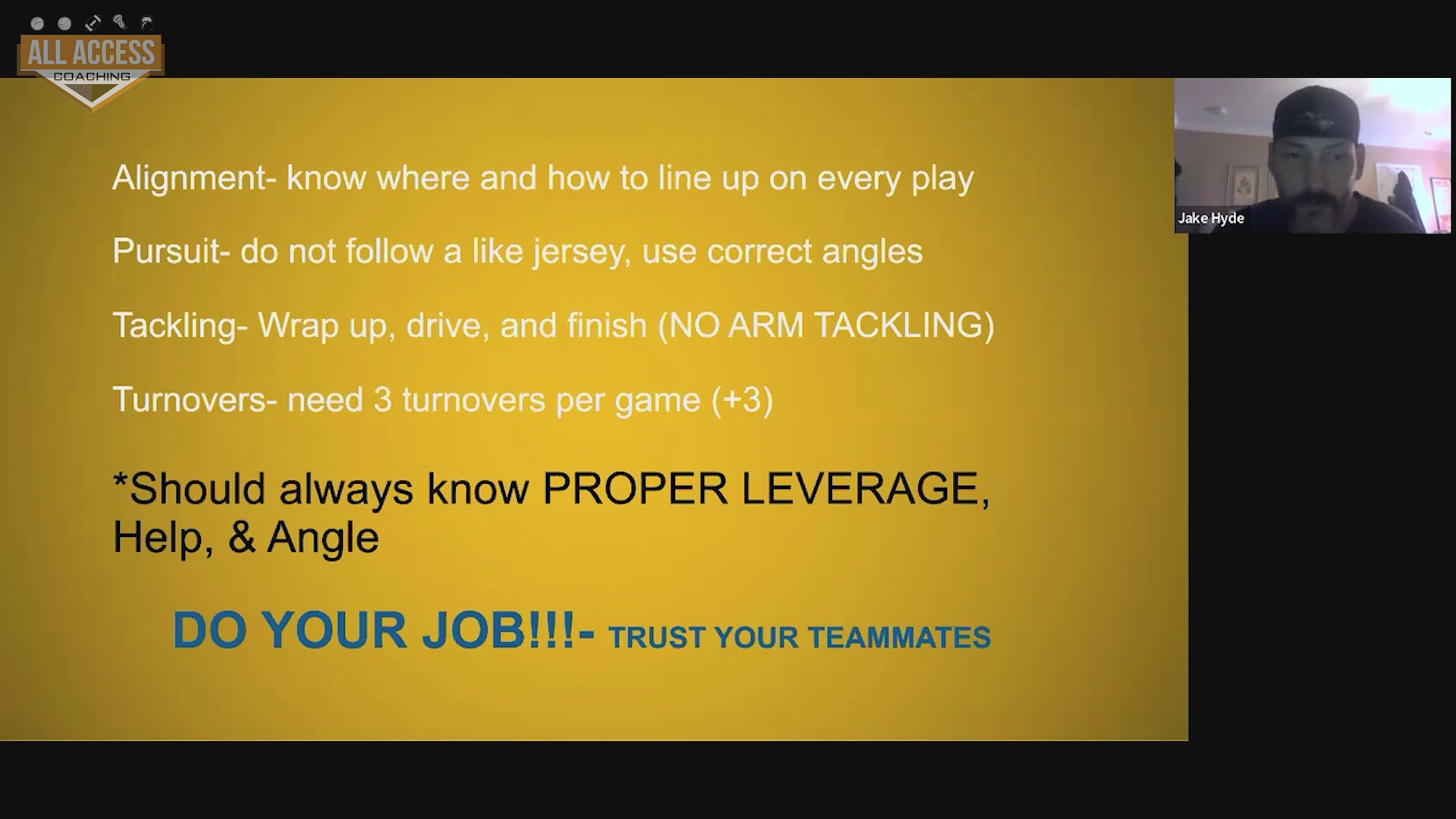 ALL ACCESS
COACHING

Alignment- know where and how to line up on every play

Pursuit- do not follow a like jersey, use correct angles

Tackling- Wrap up, drive, and finish (NO ARM TACKLING)

Turnovers- need 3 turnovers per game (+3)

*Should always know PROPER LEVERAGE, Help, & Angle

DO YOUR JOB!!!- TRUST YOUR TEAMMATES

Jake Hyde